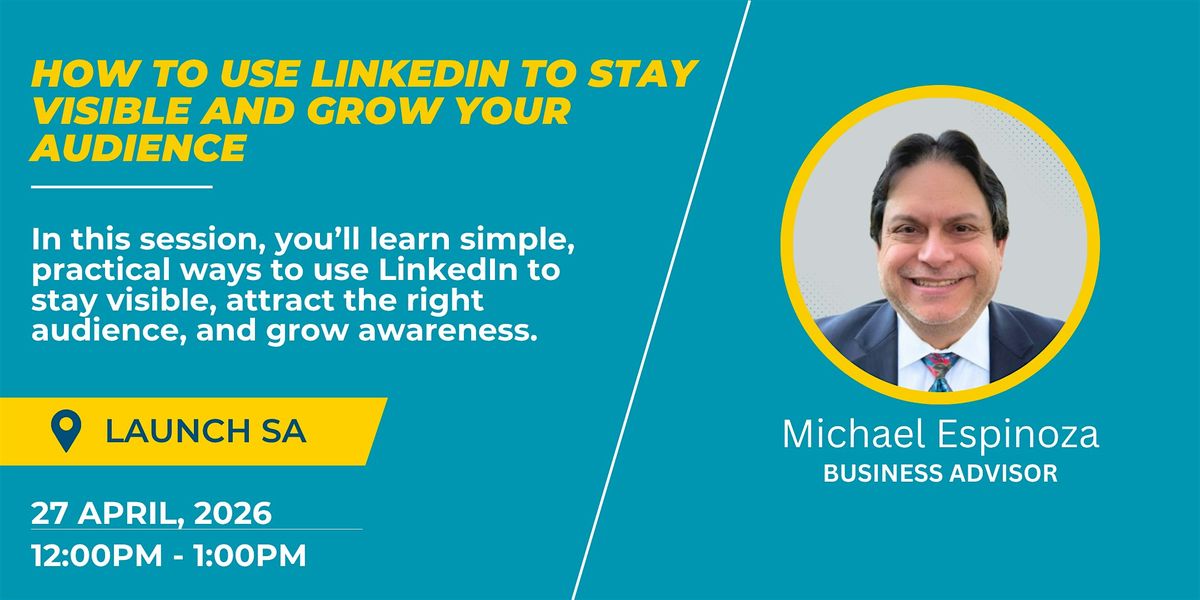 HOW TO USE LINKEDIN TO STAY VISIBLE AND GROW YOUR AUDIENCE

In this session, you'll learn simple, practical ways to use LinkedIn to stay visible, attract the right audience, and grow awareness.

LAUNCH SA

27 APRIL, 2026
12:00PM - 1:00PM

Michael Espinoza
BUSINESS ADVISOR